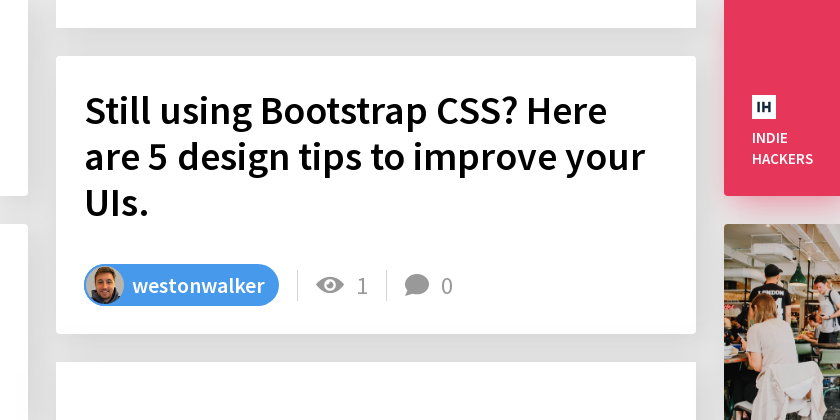 Still using Bootstrap CSS? Here are 5 design tips to improve your UIs.

westonwalker 1 0

IH
INDIE HACKERS

LONDON